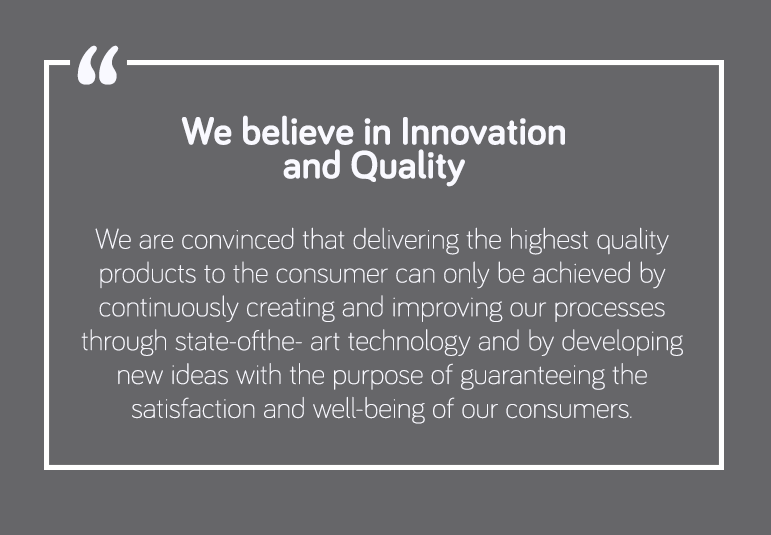 “

We believe in Innovation and Quality

We are convinced that delivering the highest quality products to the consumer can only be achieved by continuously creating and improving our processes through state-ofthe- art technology and by developing new ideas with the purpose of guaranteeing the satisfaction and well-being of our consumers.